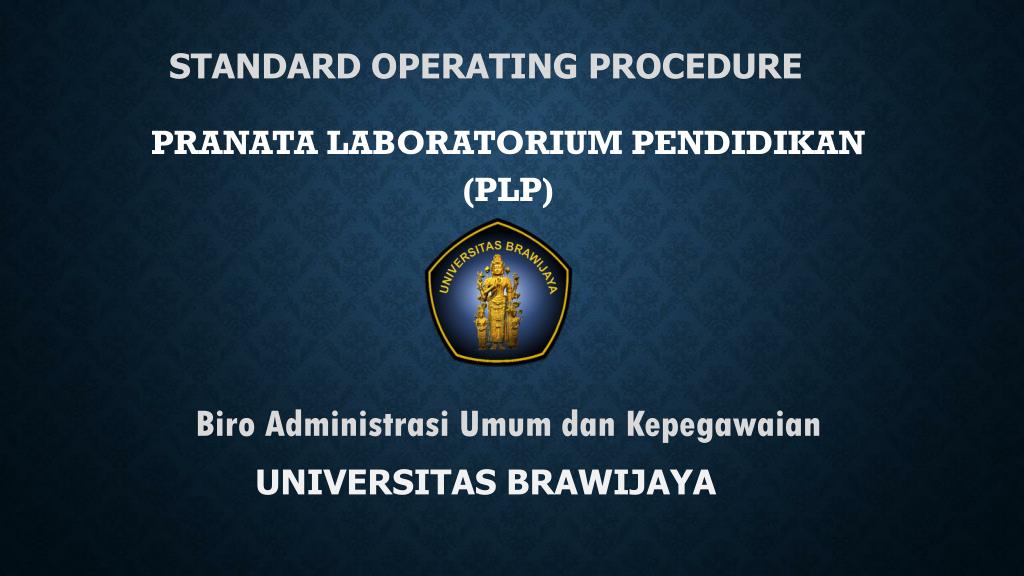 STANDARD OPERATING PROCEDURE

PRANATA LABORATORIUM PENDIDIKAN (PLP)

UNIVERSITAS BRAWIJAYA

Biro Administrasi Umum dan Kepegawaian

UNIVERSITAS BRAWIJAYA